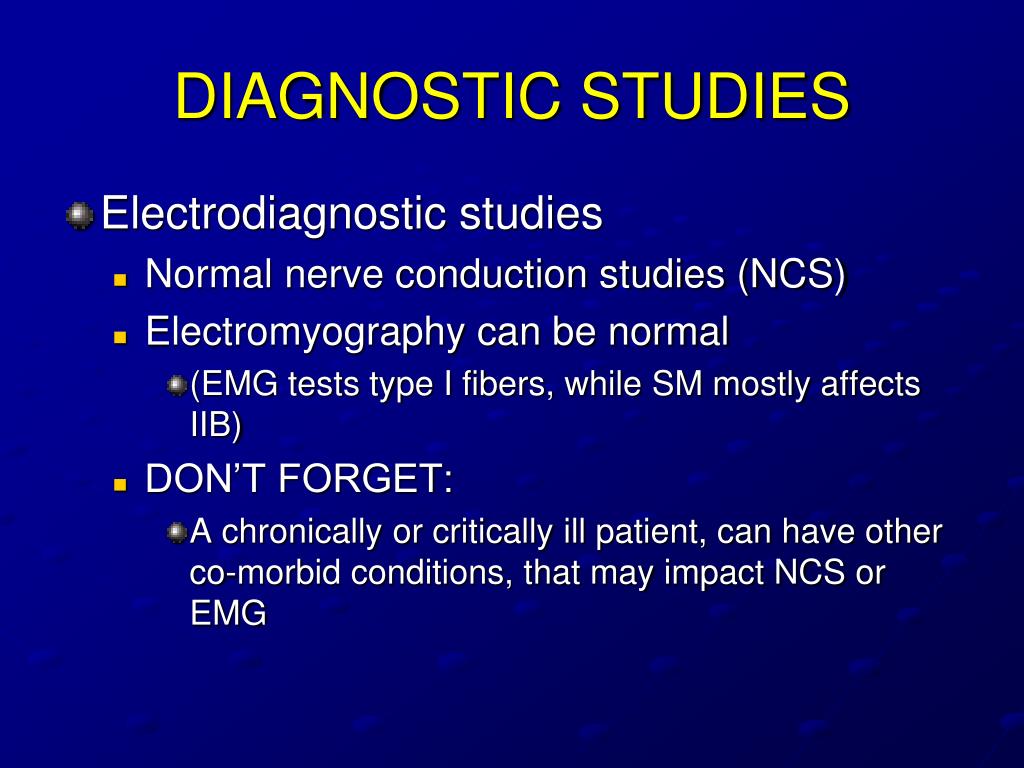 DIAGNOSTIC STUDIES

Electrodiagnostic studies

Normal nerve conduction studies (NCS)

Electromyography can be normal

(EMG tests type I fibers, while SM mostly affects IIB)

DON'T FORGET:

A chronically or critically ill patient, can have other co-morbid conditions, that may impact NCS or EMG